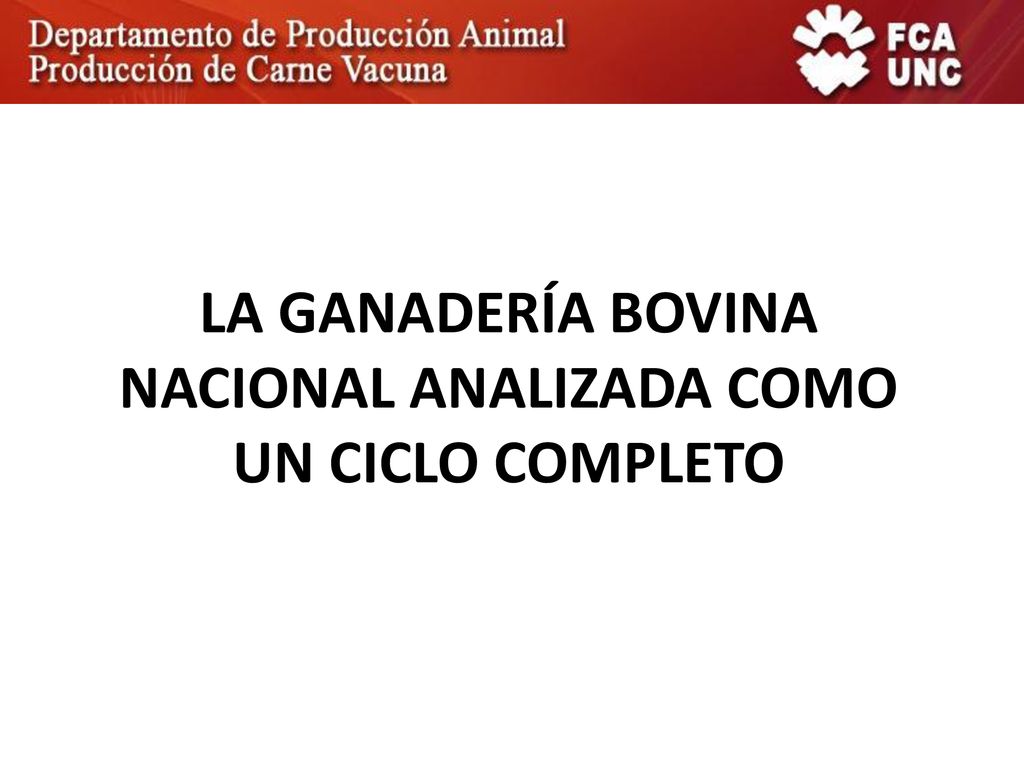 Departamento de Producción Animal
Producción de Carne Vacuna

FCA
UNC

LA GANADERÍA BOVINA NACIONAL ANALIZADA COMO UN CICLO COMPLETO